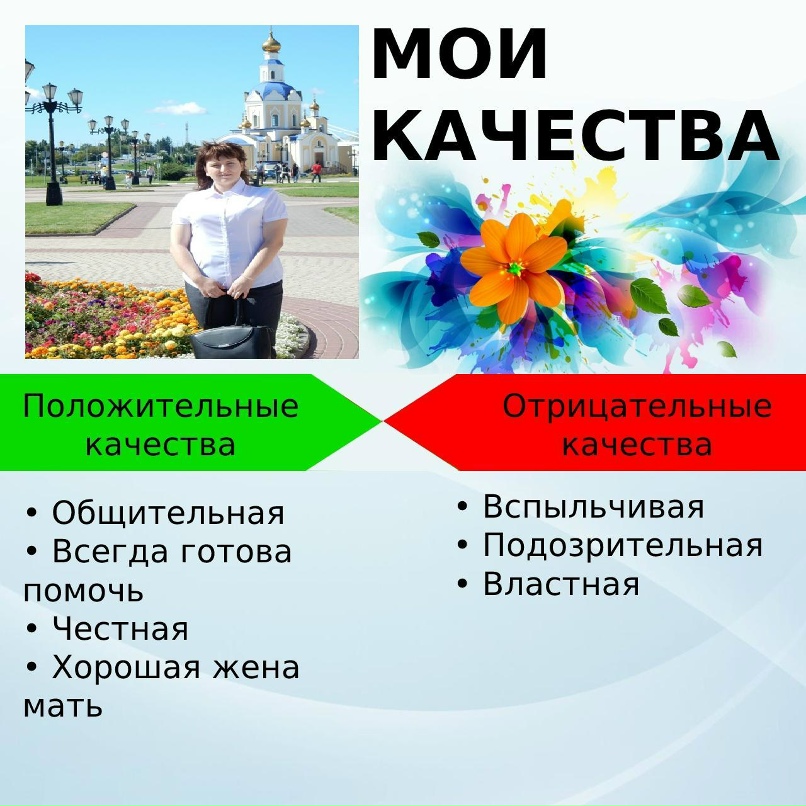 МОИ КАЧЕСТВА

Положительные качества

• Общительная
• Всегда готова помочь
• Честная
• Хорошая жена мать

Отрицательные качества

• Вспыльчивая
• Подозрительная
• Властная